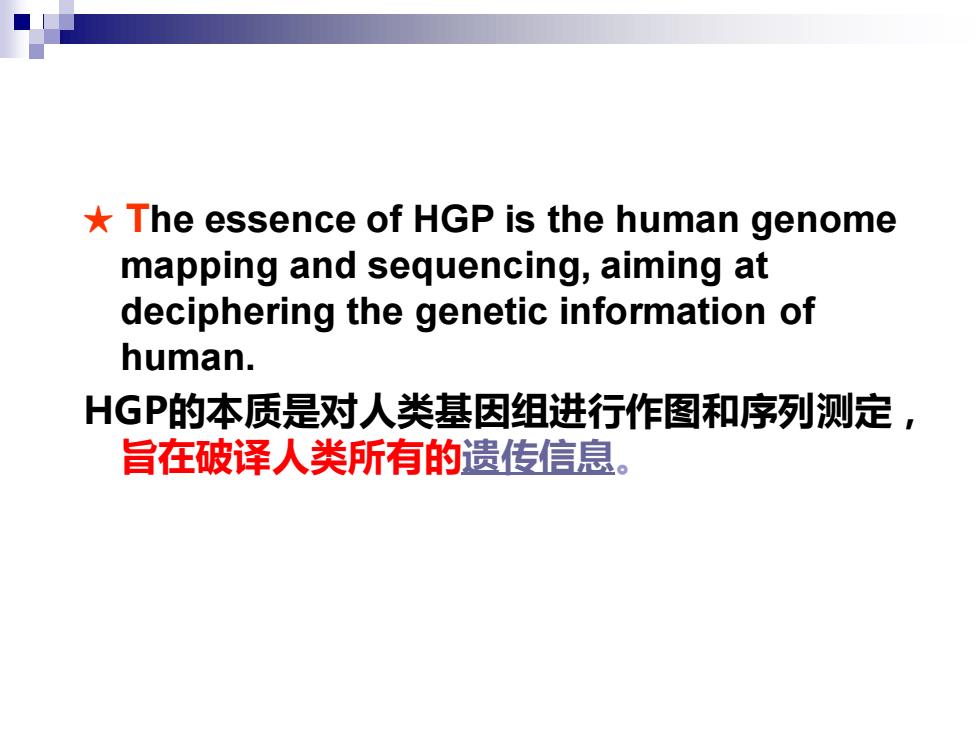 ★ The essence of HGP is the human genome mapping and sequencing, aiming at deciphering the genetic information of human.

HGP的本质是对人类基因组进行作图和序列测定，旨在破译人类所有的遗传信息。